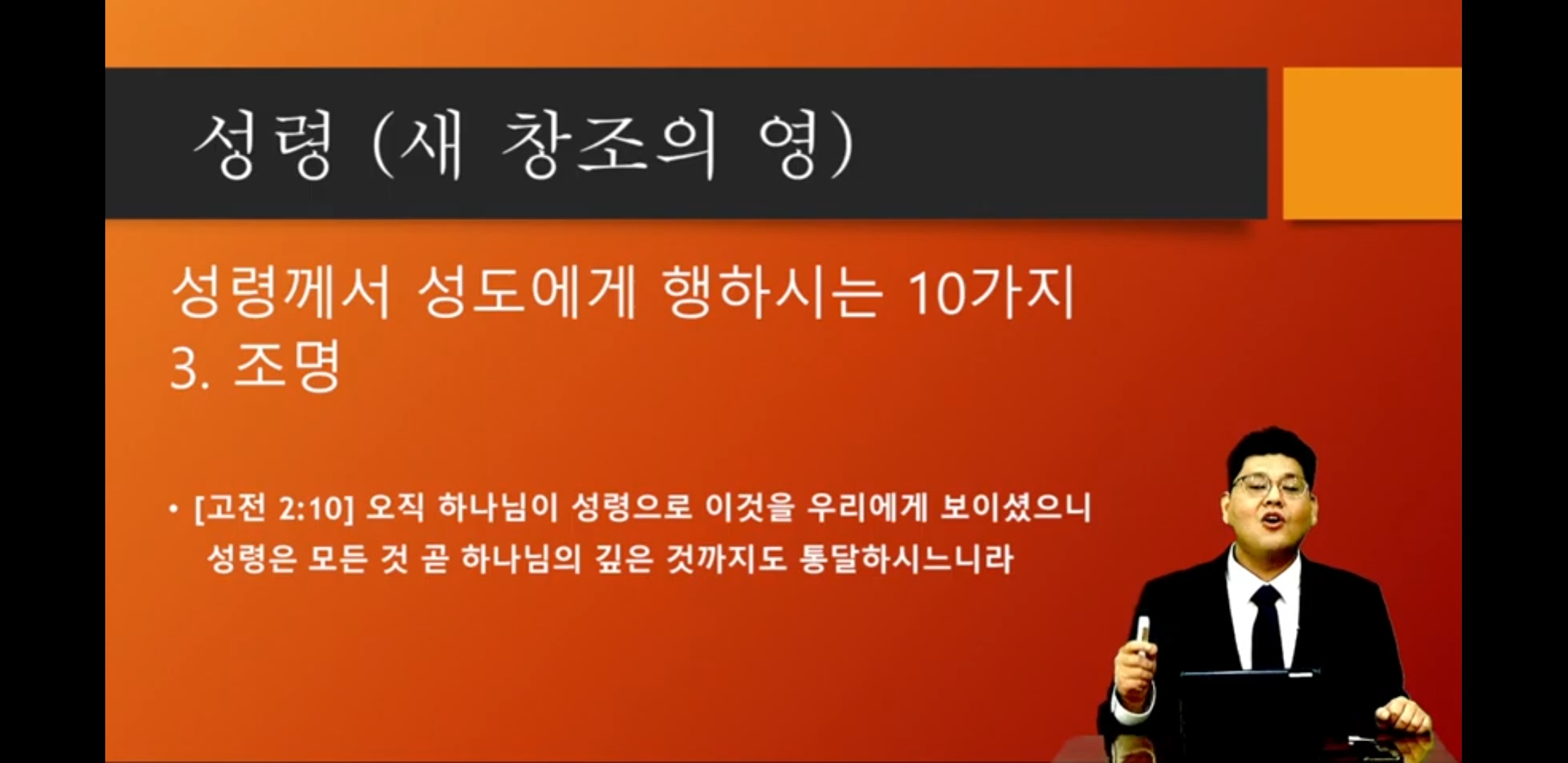 성령 (새 창조의 영)

성령께서 성도에게 행하시는 10가지
3. 조명

• [고전 2:10] 오직 하나님이 성령으로 이것을 우리에게 보이셨으니 성령은 모든 것 곧 하나님의 깊은 것까지도 통달하시느니라